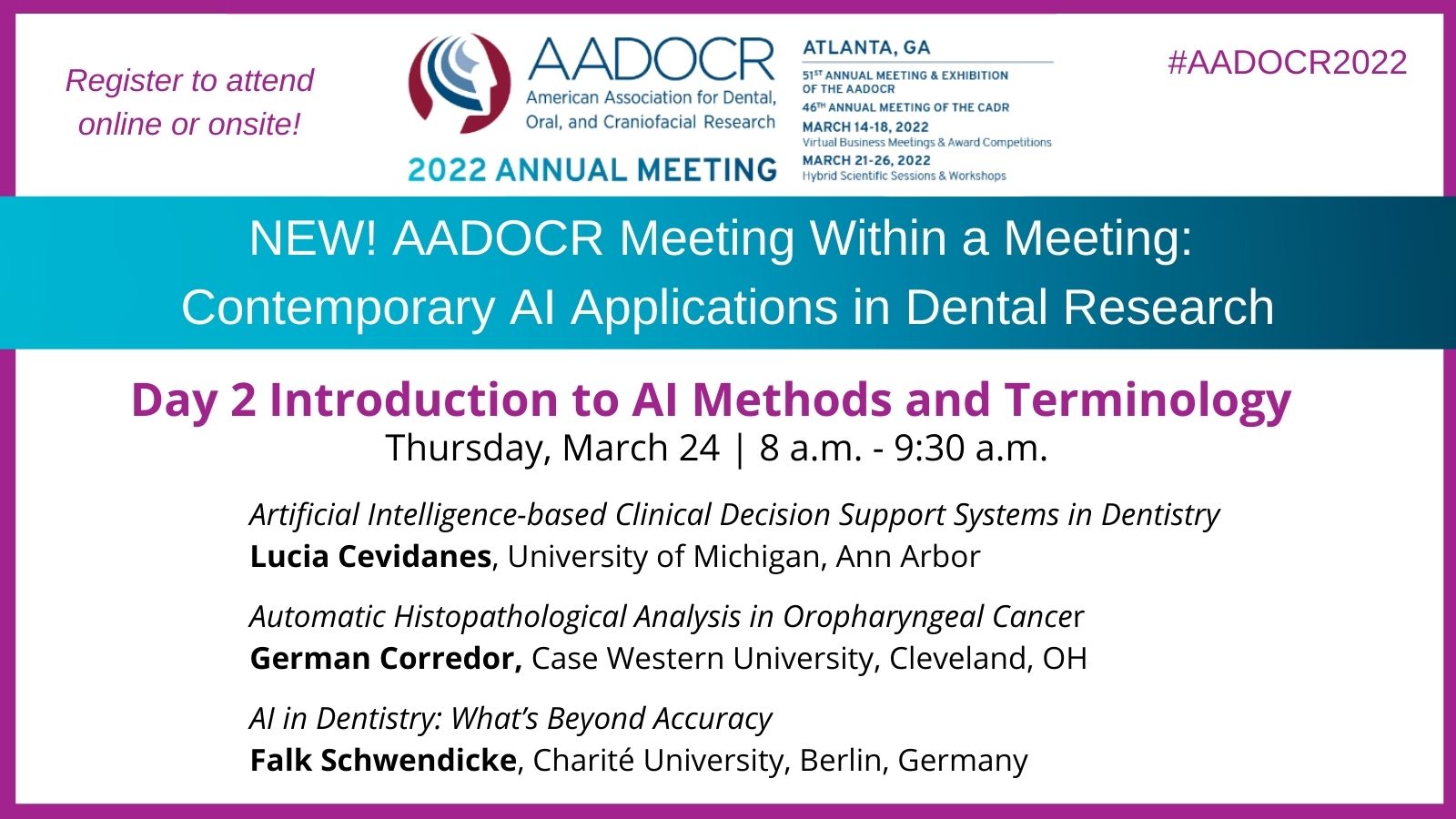 Register to attend online or onsite!

AADOCR
American Association for Dental, Oral, and Craniofacial Research
2022 ANNUAL MEETING

ATLANTA, GA
51ST ANNUAL MEETING & EXHIBITION OF THE AADOCR
46TH ANNUAL MEETING OF THE CADR
MARCH 14-18, 2022
Virtual Business Meetings & Award Competitions
MARCH 21-26, 2022
Hybrid Scientific Sessions & Workshops

#AADOCR2022

NEW! AADOCR Meeting Within a Meeting: Contemporary AI Applications in Dental Research

Day 2 Introduction to AI Methods and Terminology
Thursday, March 24 | 8 a.m. - 9:30 a.m.

Artificial Intelligence-based Clinical Decision Support Systems in Dentistry
Lucia Cevidanes, University of Michigan, Ann Arbor

Automatic Histopathological Analysis in Oropharyngeal Cancer
German Corredor, Case Western University, Cleveland, OH

AI in Dentistry: What's Beyond Accuracy
Falk Schwendicke, Charité University, Berlin, Germany